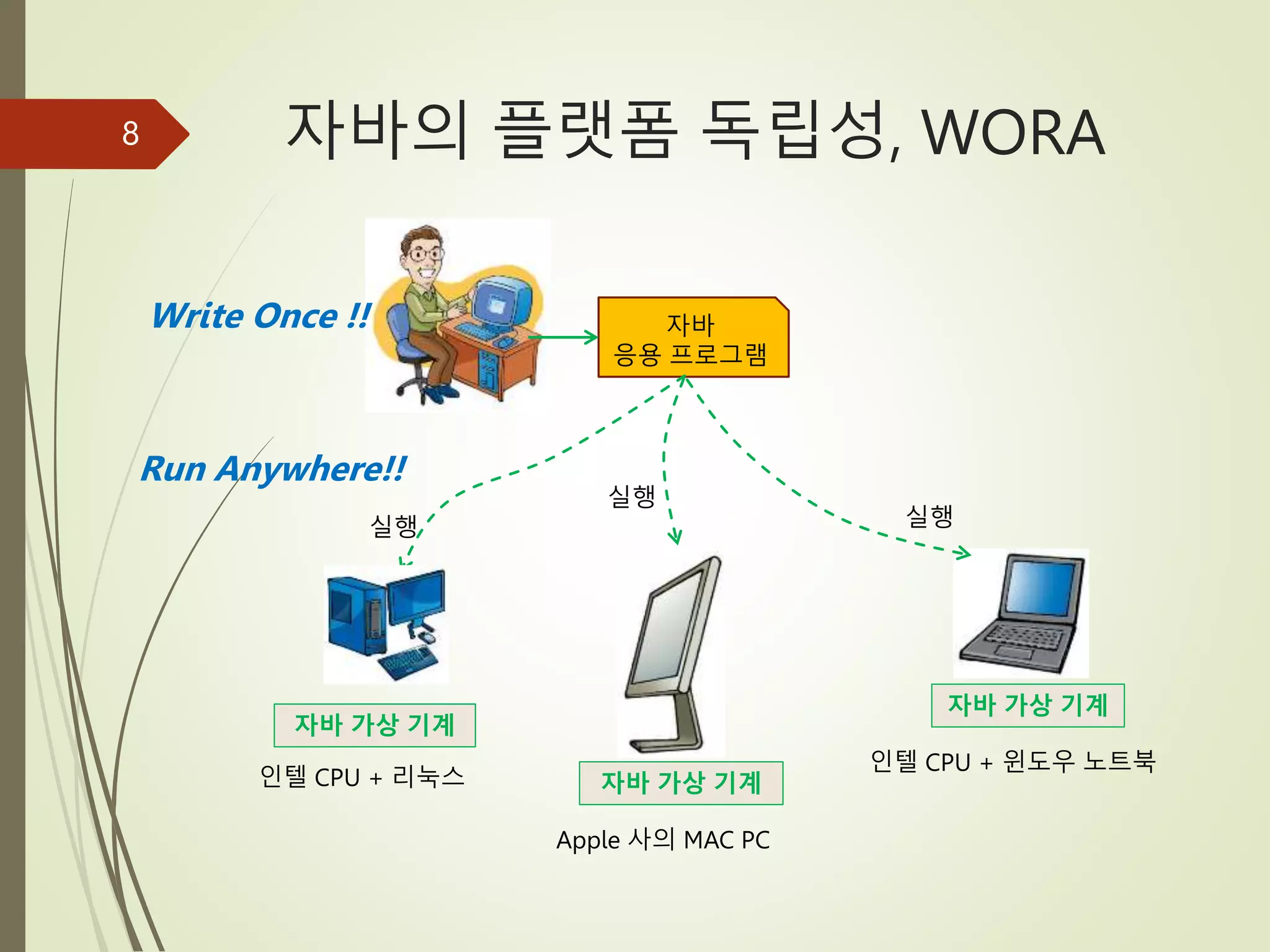 8

자바의 플랫폼 독립성, WORA

Write Once !!

자바
응용 프로그램

Run Anywhere!!

실행

실행

실행

자바 가상 기계

인텔 CPU + 리눅스

자바 가상 기계

Apple 사의 MAC PC

자바 가상 기계

인텔 CPU + 윈도우 노트북